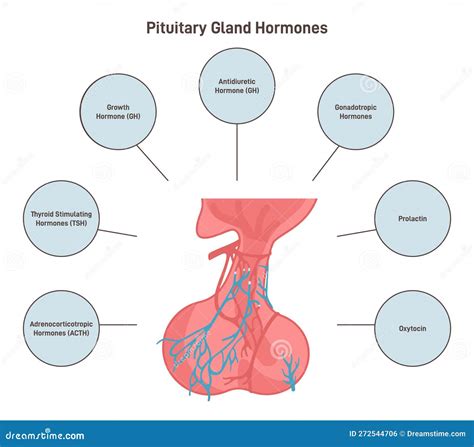 Pituitary Gland Hormones

Growth Hormone (GH)

Antidiuretic Hormone (GH)

Gonadotropic Hormones

Thyroid Stimulating Hormones (TSH)

Prolactin

Adrenocorticotropic Hormones (ACTH)

Oxytocin

dreamstime.com

ID 272544706 © Dreamstime.com